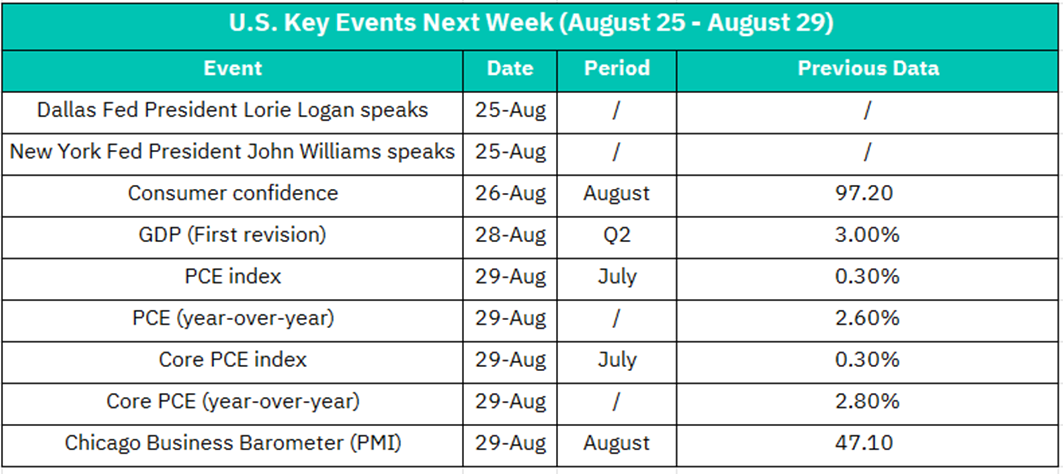 U.S. Key Events Next Week (August 25 - August 29)

| Event | Date | Period | Previous Data |
|---|---|---|---|
| Dallas Fed President Lorie Logan speaks | 25-Aug | / | / |
| New York Fed President John Williams speaks | 25-Aug | / | / |
| Consumer confidence | 26-Aug | August | 97.20 |
| GDP (First revision) | 28-Aug | Q2 | 3.00% |
| PCE index | 29-Aug | July | 0.30% |
| PCE (year-over-year) | 29-Aug | / | 2.60% |
| Core PCE index | 29-Aug | July | 0.30% |
| Core PCE (year-over-year) | 29-Aug | / | 2.80% |
| Chicago Business Barometer (PMI) | 29-Aug | August | 47.10 |